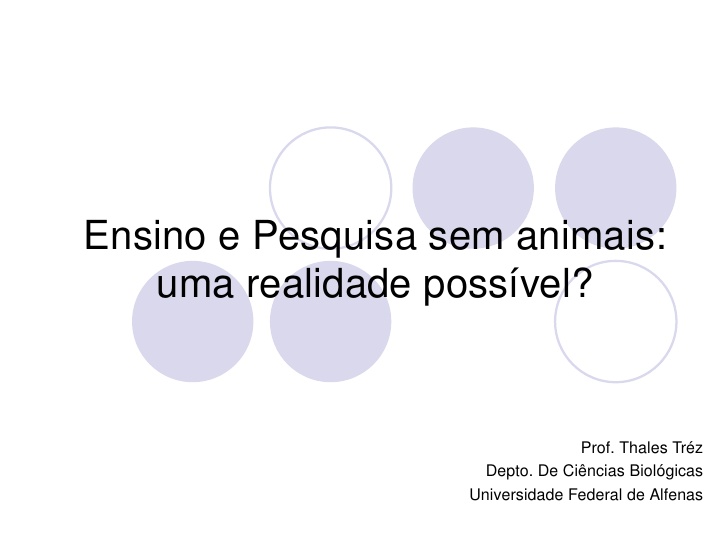 Ensino e Pesquisa sem animais: uma realidade possível?

Prof. Thales Tréz
Depto. De Ciências Biológicas
Universidade Federal de Alfenas